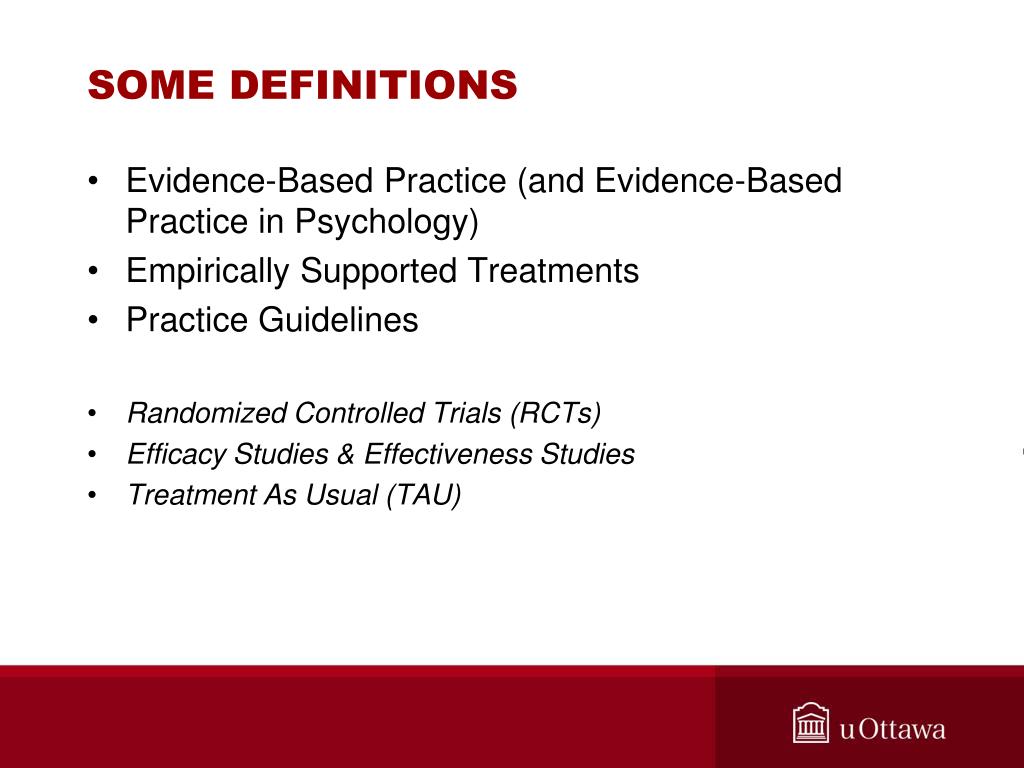 SOME DEFINITIONS

• Evidence-Based Practice (and Evidence-Based Practice in Psychology)
• Empirically Supported Treatments
• Practice Guidelines

• Randomized Controlled Trials (RCTs)
• Efficacy Studies & Effectiveness Studies
• Treatment As Usual (TAU)

uOttawa